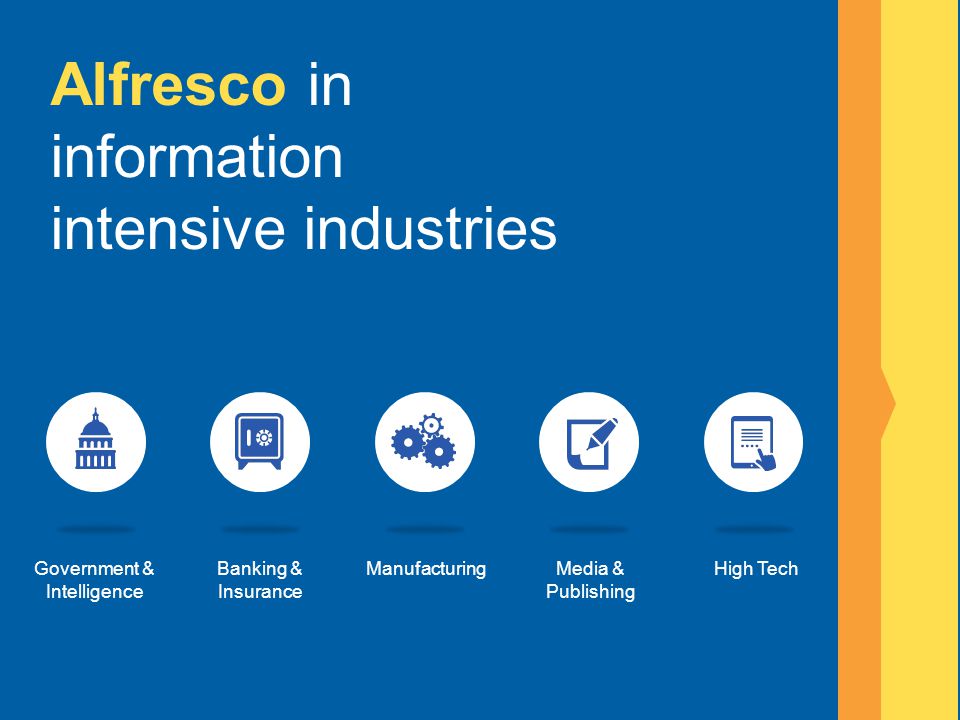 Alfresco in information intensive industries

Government & Intelligence

Banking & Insurance

Manufacturing

Media & Publishing

High Tech